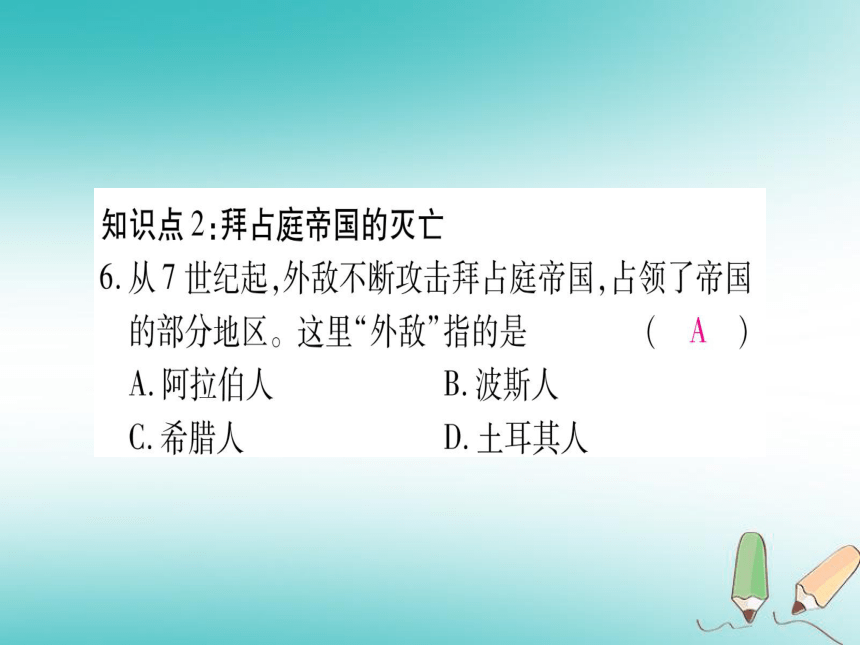 知识点2:拜占庭帝国的灭亡

6. 从7世纪起,外敌不断攻击拜占庭帝国,占领了帝国的部分地区。这里“外敌”指的是 ( A )

A. 阿拉伯人
B. 波斯人
C. 希腊人
D. 土耳其人